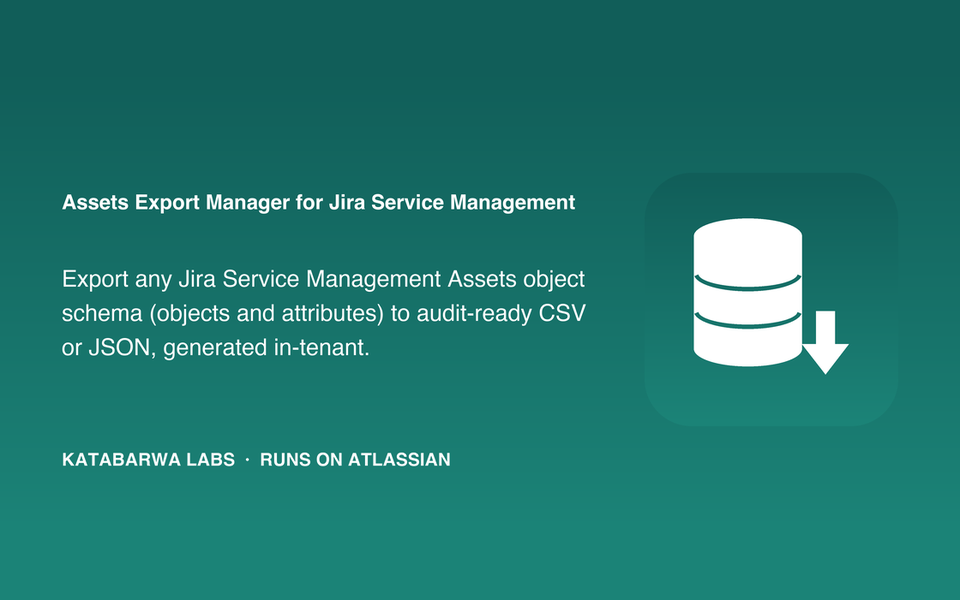 Assets Export Manager for Jira Service Management

Export any Jira Service Management Assets object schema (objects and attributes) to audit-ready CSV or JSON, generated in-tenant.

KATABARWA LABS · RUNS ON ATLASSIAN